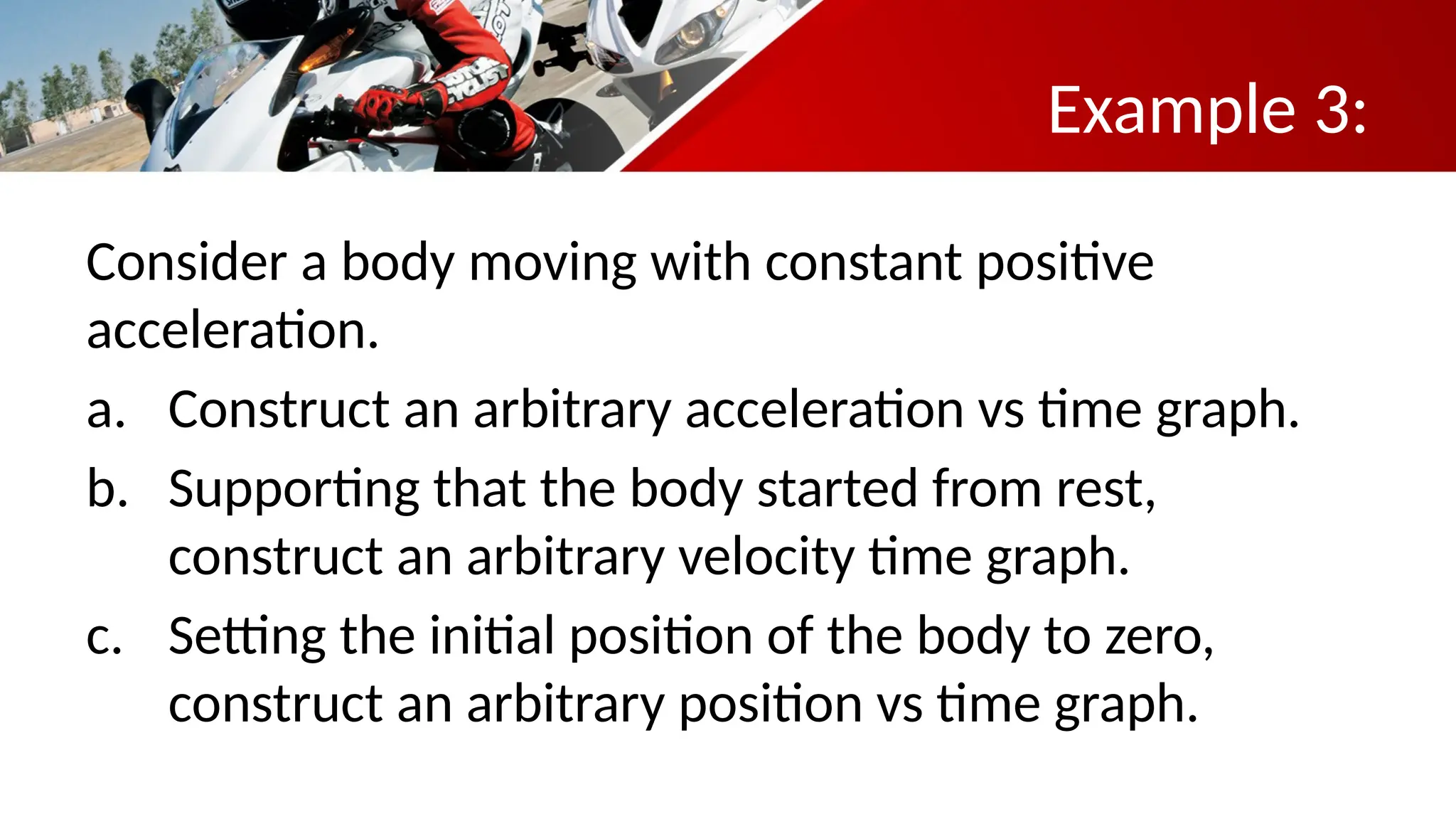 Example 3:

Consider a body moving with constant positive acceleration.

a. Construct an arbitrary acceleration vs time graph.

b. Supporting that the body started from rest, construct an arbitrary velocity time graph.

c. Setting the initial position of the body to zero, construct an arbitrary position vs time graph.